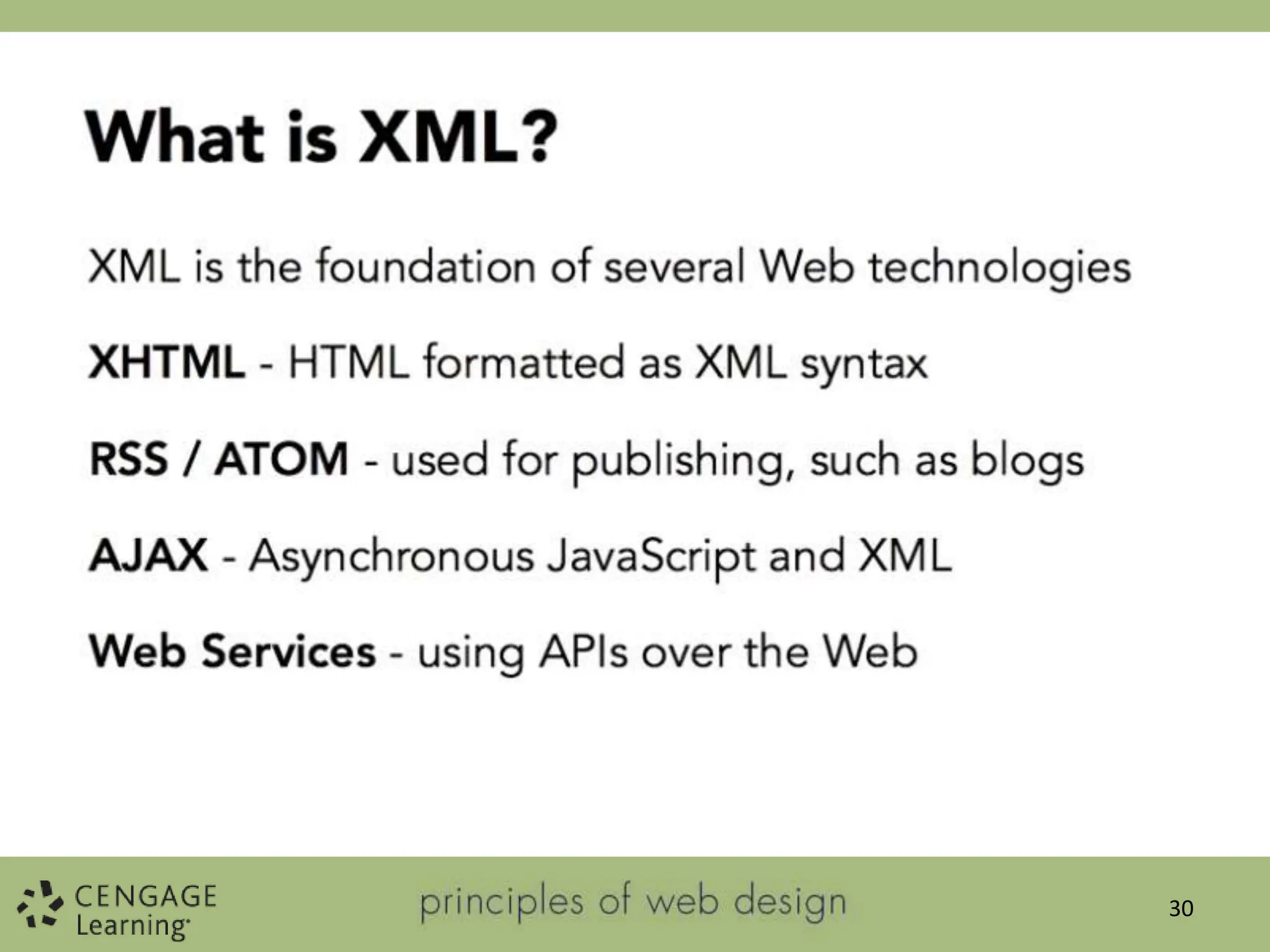 What is XML?

XML is the foundation of several Web technologies

XHTML - HTML formatted as XML syntax

RSS / ATOM - used for publishing, such as blogs

AJAX - Asynchronous JavaScript and XML

Web Services - using APIs over the Web

CENGAGE Learning

principles of web design

30